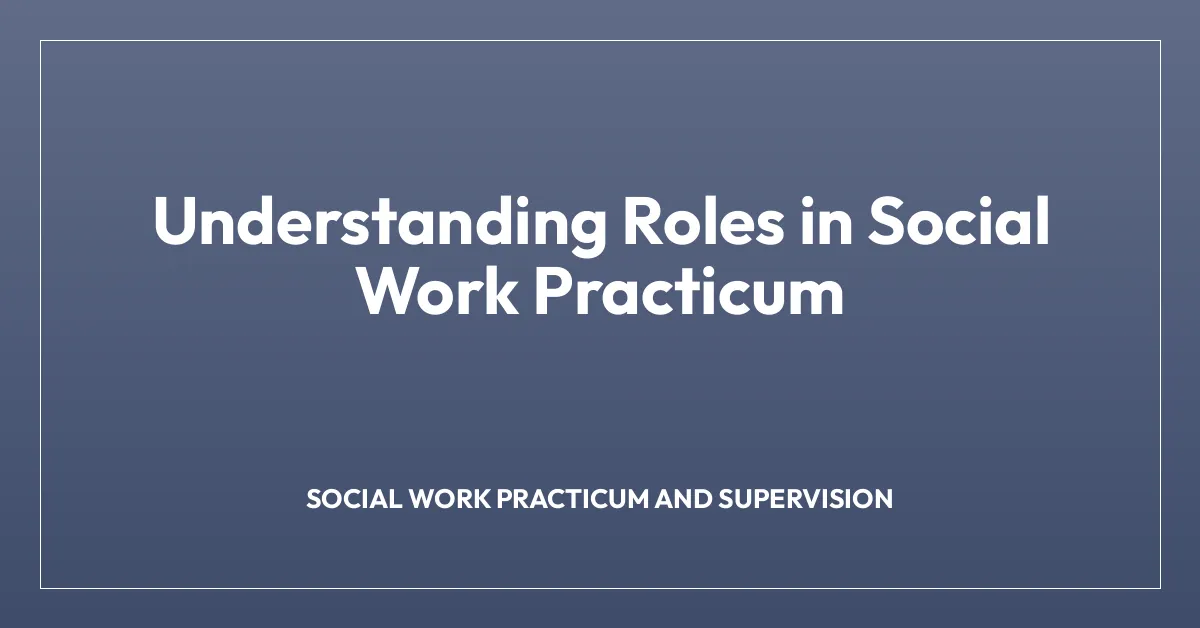 Understanding Roles in Social Work Practicum

SOCIAL WORK PRACTICUM AND SUPERVISION